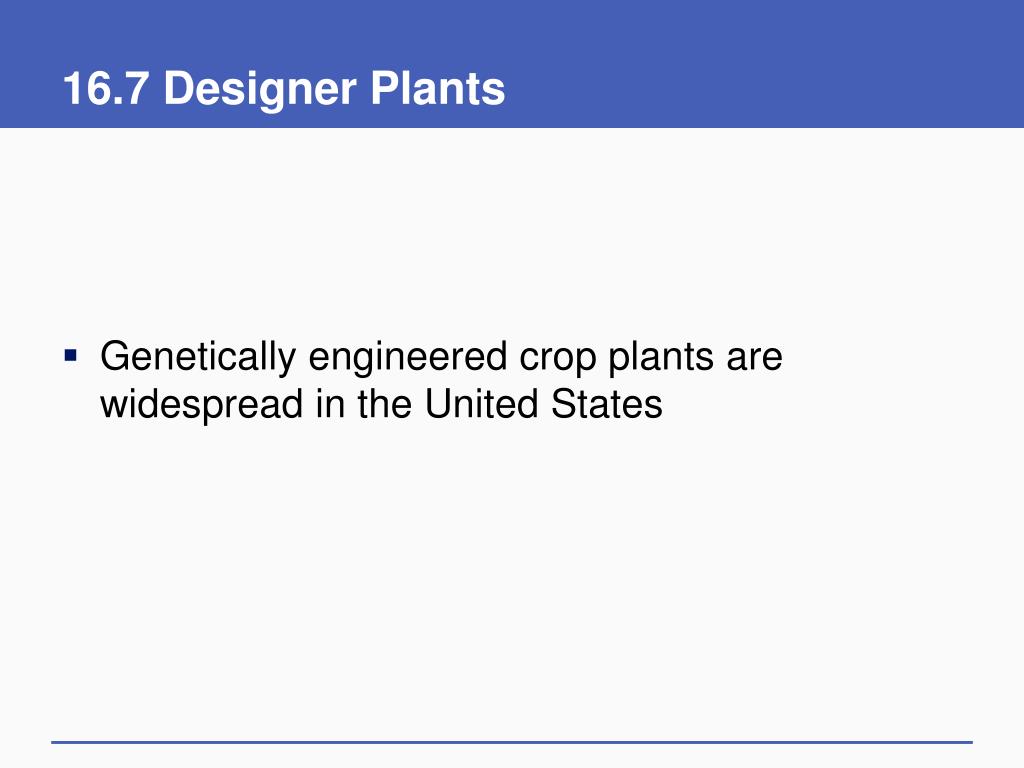 16.7 Designer Plants

▪ Genetically engineered crop plants are widespread in the United States